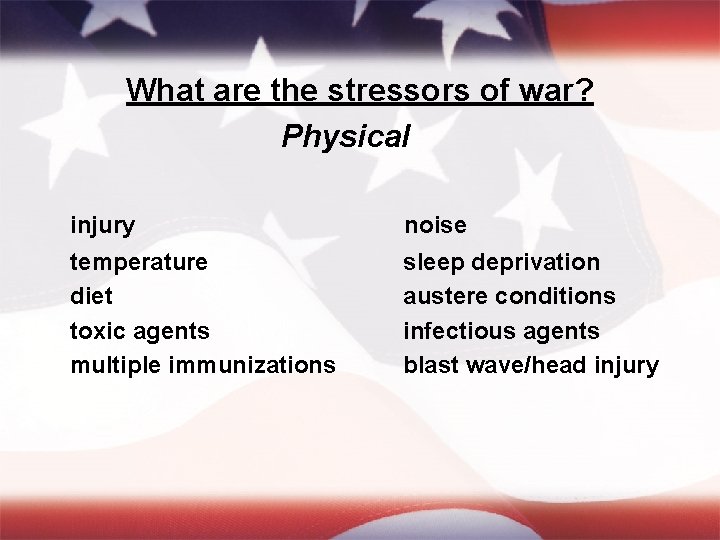 What are the stressors of war?

Physical

injury
temperature
diet
toxic agents
multiple immunizations

noise
sleep deprivation
austere conditions
infectious agents
blast wave/head injury